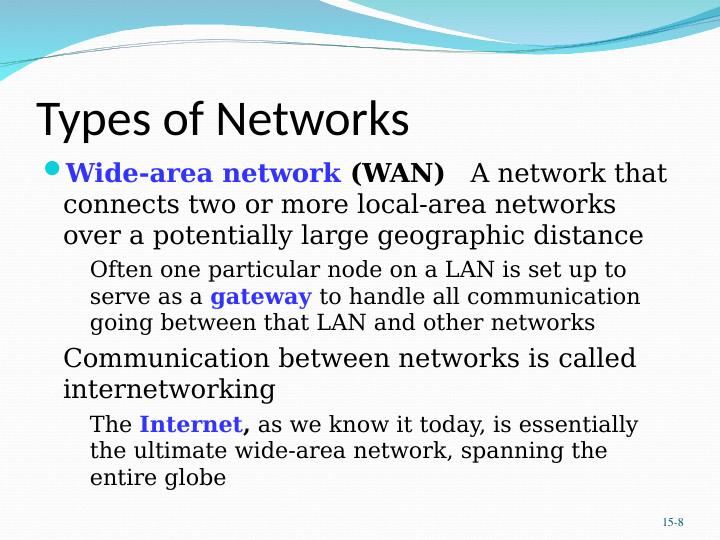 Types of Networks

Wide-area network (WAN) A network that connects two or more local-area networks over a potentially large geographic distance

Often one particular node on a LAN is set up to serve as a gateway to handle all communication going between that LAN and other networks

Communication between networks is called internetworking

The Internet, as we know it today, is essentially the ultimate wide-area network, spanning the entire globe

15-8